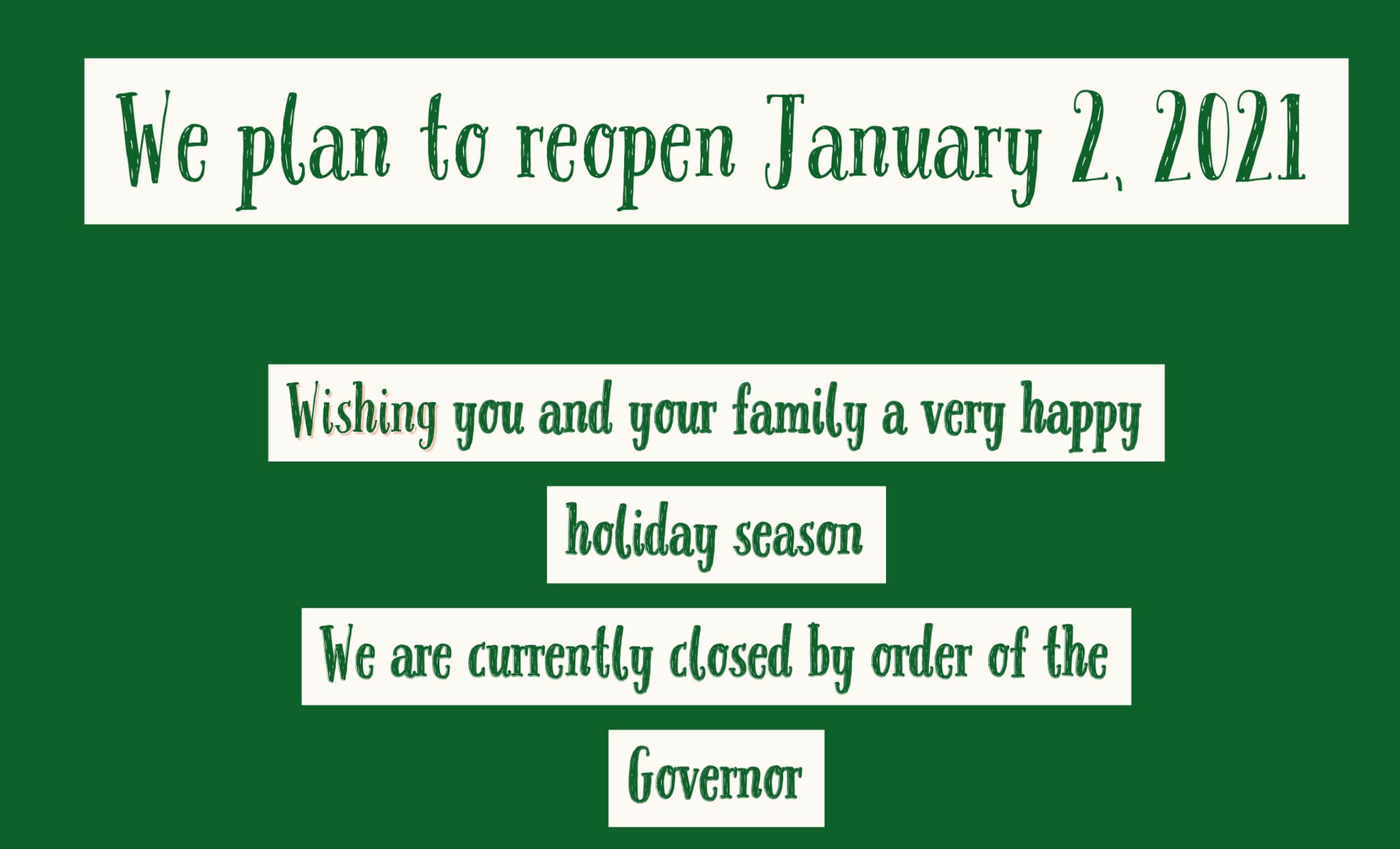 We plan to reopen January 2, 2021

Wishing you and your family a very happy holiday season

We are currently closed by order of the Governor